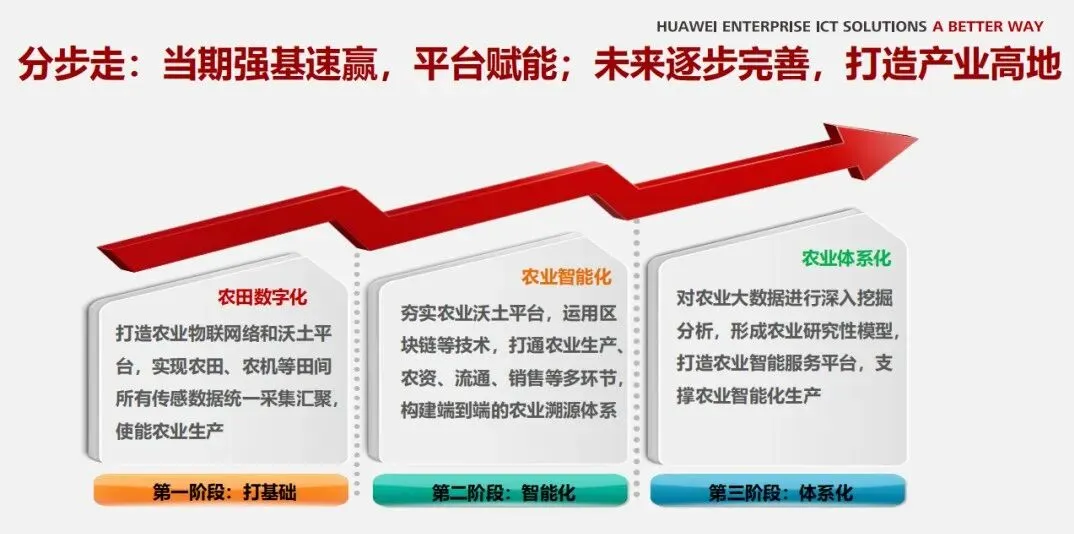 HUAWEI ENTERPRISE ICT SOLUTIONS A BETTER WAY

分步走：当期强基速赢，平台赋能；未来逐步完善，打造产业高地

农田数字化

打造农业物联网络和沃土平台，实现农田、农机等田间所有传感数据统一采集汇聚，使能农业生产

第一阶段：打基础

农业智能化

夯实农业沃土平台，运用区块链等技术，打通农业生产、农资、流通、销售等多环节，构建端到端的农业溯源体系

第二阶段：智能化

农业体系化

对农业大数据进行深入挖掘分析，形成农业研究性模型，打造农业智能服务平台，支撑农业智能化生产

第三阶段：体系化